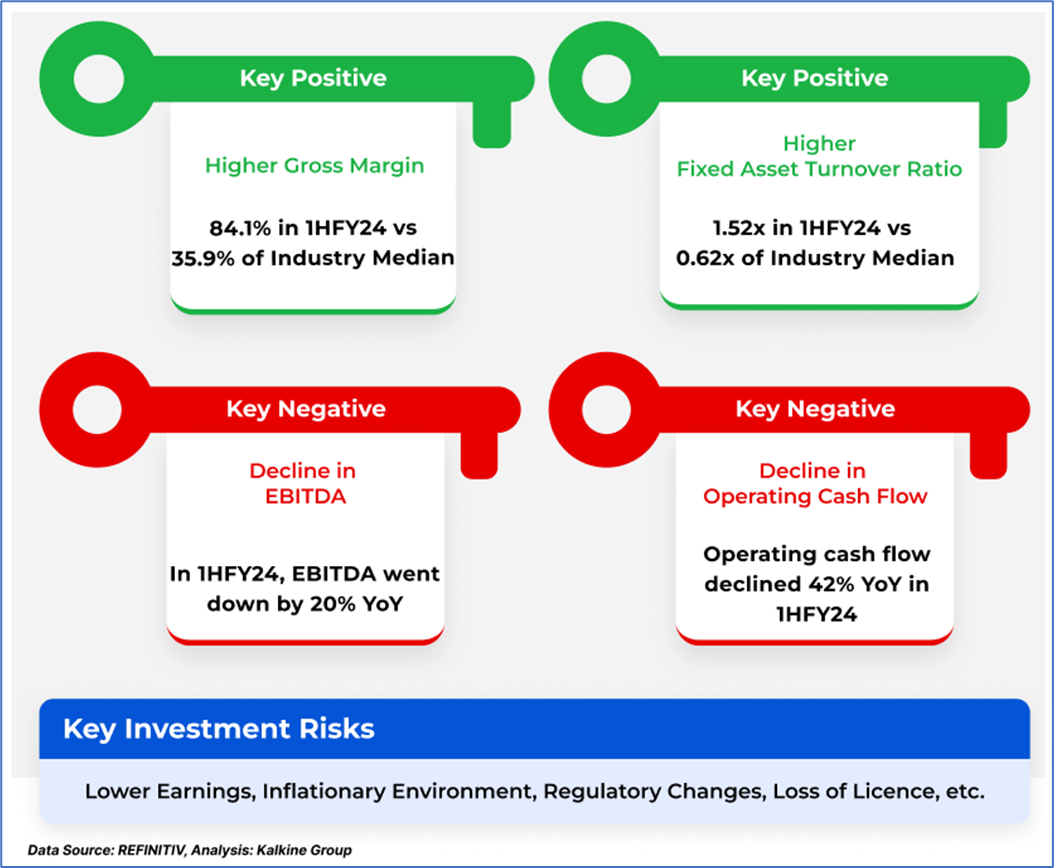 Key Positive

Higher Gross Margin

84.1% in 1HFY24 vs 35.9% of Industry Median

Key Positive

Higher Fixed Asset Turnover Ratio

1.52x in 1HFY24 vs 0.62x of Industry Median

Key Negative

Decline in EBITDA

In 1HFY24, EBITDA went down by 20% YoY

Key Negative

Decline in Operating Cash Flow

Operating cash flow declined 42% YoY in 1HFY24

Key Investment Risks

Lower Earnings, Inflationary Environment, Regulatory Changes, Loss of Licence, etc.

Data Source: REFINITIV, Analysis: Kalkine Group